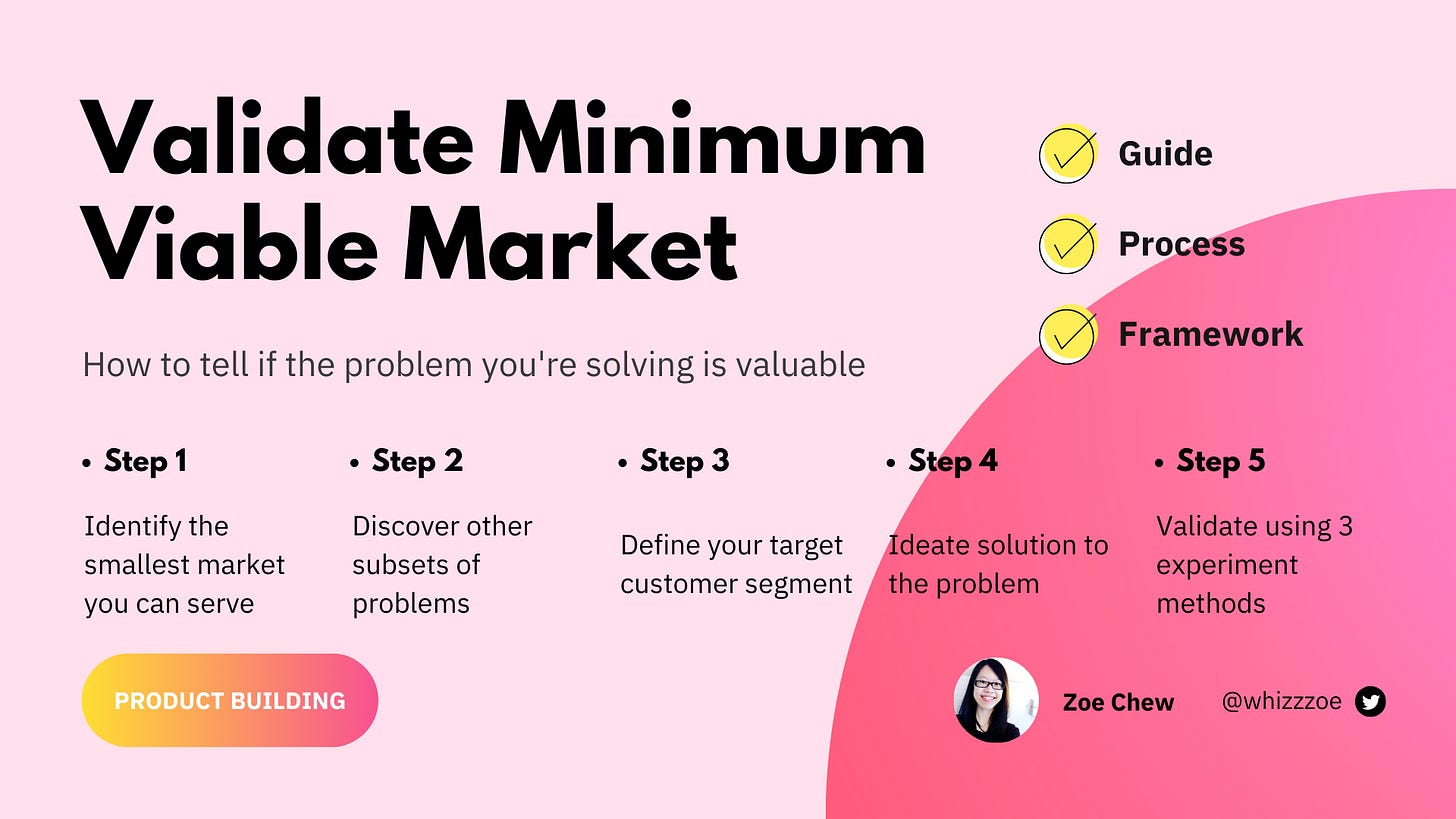 Validate Minimum Viable Market

Guide

Process

Framework

How to tell if the problem you're solving is valuable

• Step 1

Identify the smallest market you can serve

• Step 2

Discover other subsets of problems

• Step 3

Define your target customer segment

• Step 4

Ideate solution to the problem

• Step 5

Validate using 3 experiment methods

PRODUCT BUILDING

Zoe Chew

@whizzzoe